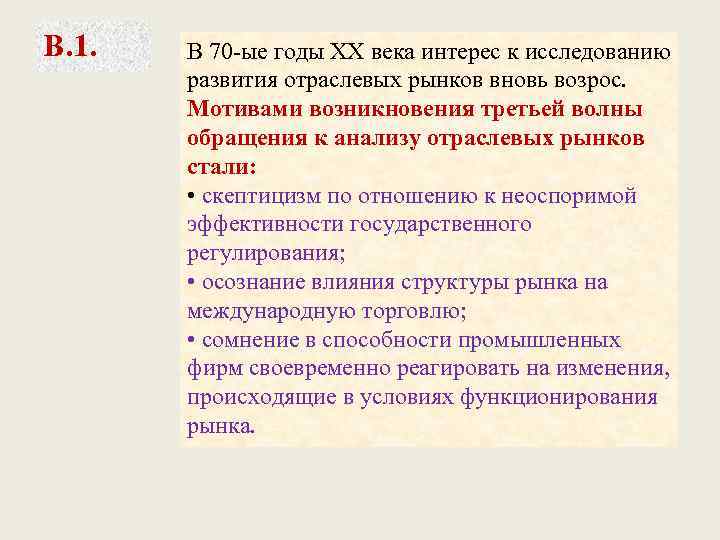 В.1.

В 70-ые годы XX века интерес к исследованию развития отраслевых рынков вновь возрос. Мотивами возникновения третьей волны обращения к анализу отраслевых рынков стали:
• скептицизм по отношению к неоспоримой эффективности государственного регулирования;
• осознание влияния структуры рынка на международную торговлю;
• сомнение в способности промышленных фирм своевременно реагировать на изменения, происходящие в условиях функционирования рынка.